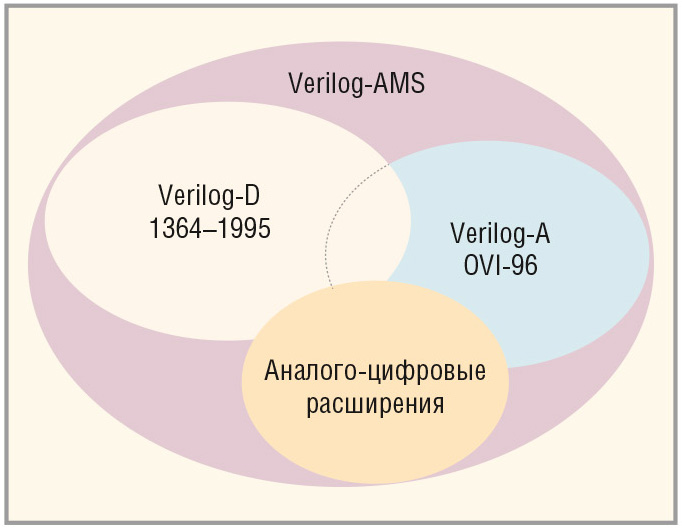 Verilog-AMS

Verilog-D
1364–1995

Verilog-A
OVI-96

Аналого-цифровые
расширения